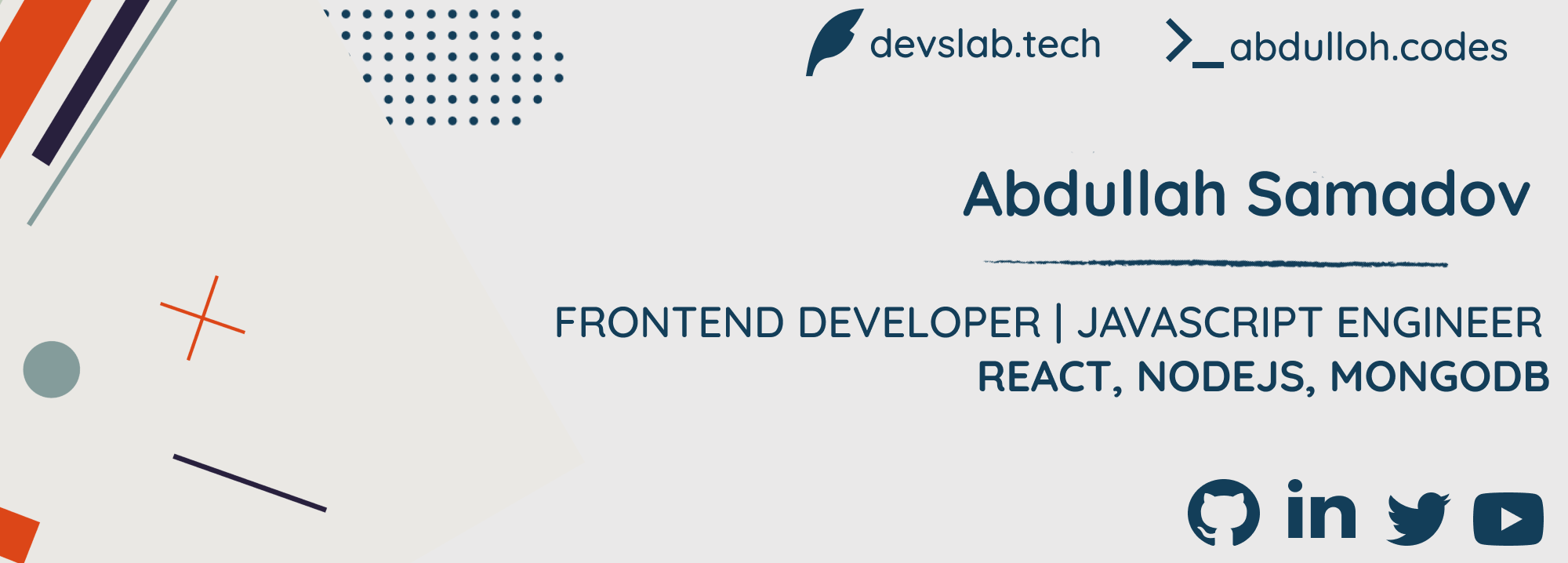 devslab.tech >_abdulloh.codes

Abdullah Samadov

FRONTEND DEVELOPER | JAVASCRIPT ENGINEER
REACT, NODEJS, MONGODB

in